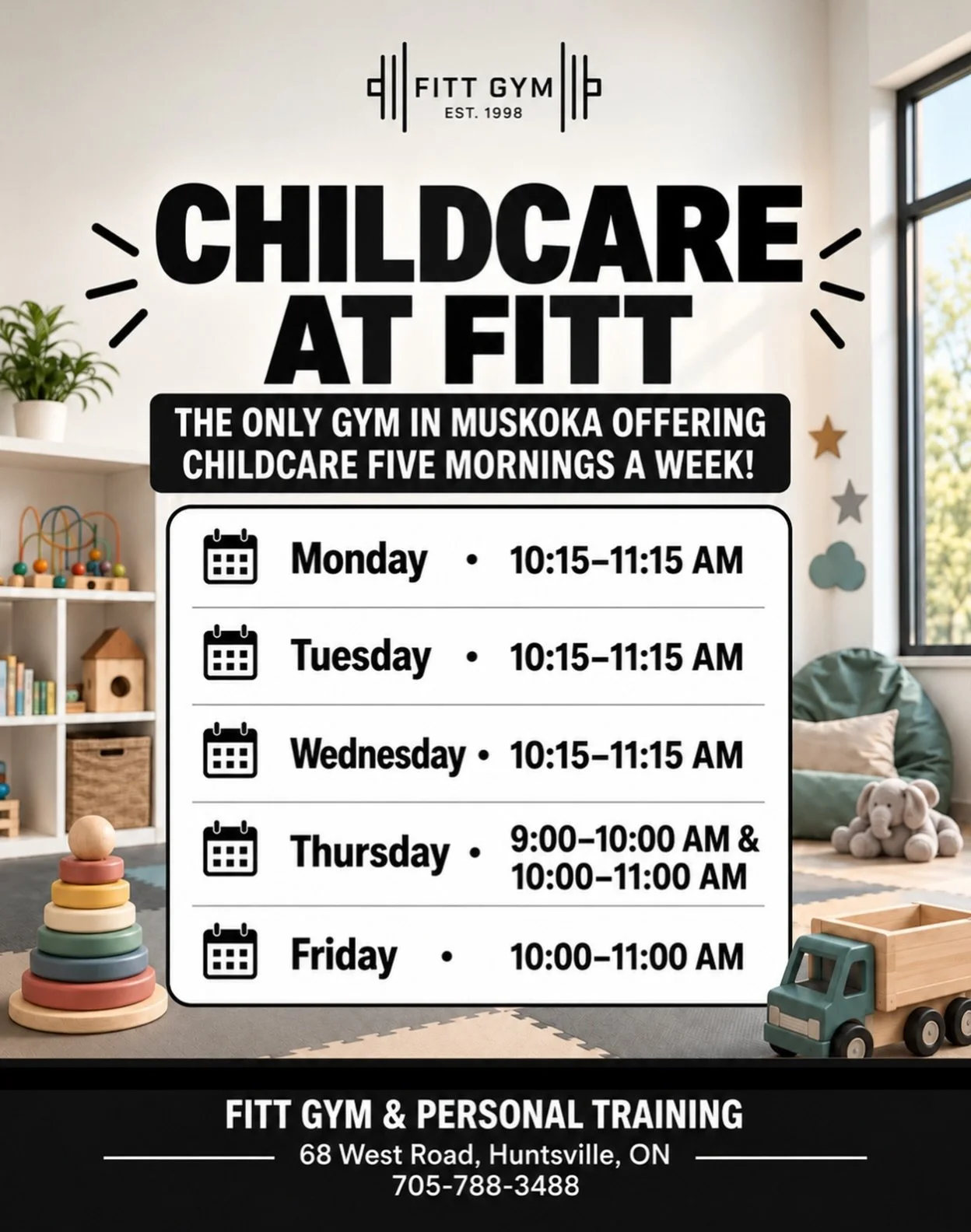 FITT GYM
EST. 1998

CHILDCARE AT FITT

THE ONLY GYM IN MUSKOKA OFFERING CHILDCARE FIVE MORNINGS A WEEK!

Monday • 10:15–11:15 AM

Tuesday • 10:15–11:15 AM

Wednesday • 10:15–11:15 AM

Thursday • 9:00–10:00 AM & 10:00–11:00 AM

Friday • 10:00–11:00 AM

FITT GYM & PERSONAL TRAINING
68 West Road, Huntsville, ON
705-788-3488